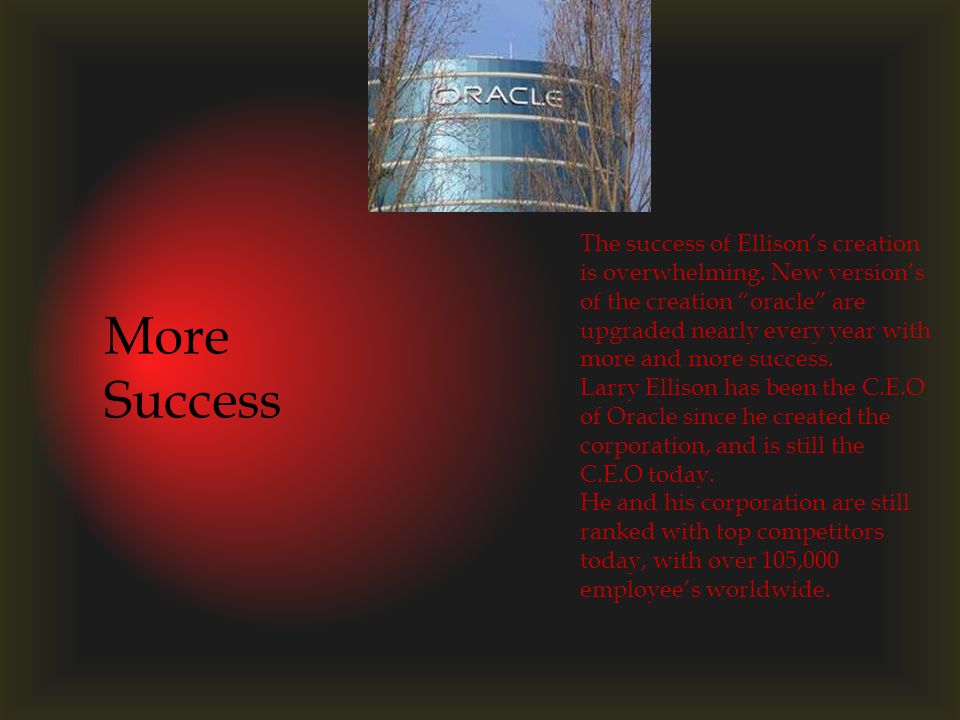 ORACLE

More Success

The success of Ellison's creation is overwhelming. New version's of the creation "oracle" are upgraded nearly every year with more and more success.
Larry Ellison has been the C.E.O of Oracle since he created the corporation, and is still the C.E.O today.
He and his corporation are still ranked with top competitors today, with over 105,000 employee's worldwide.